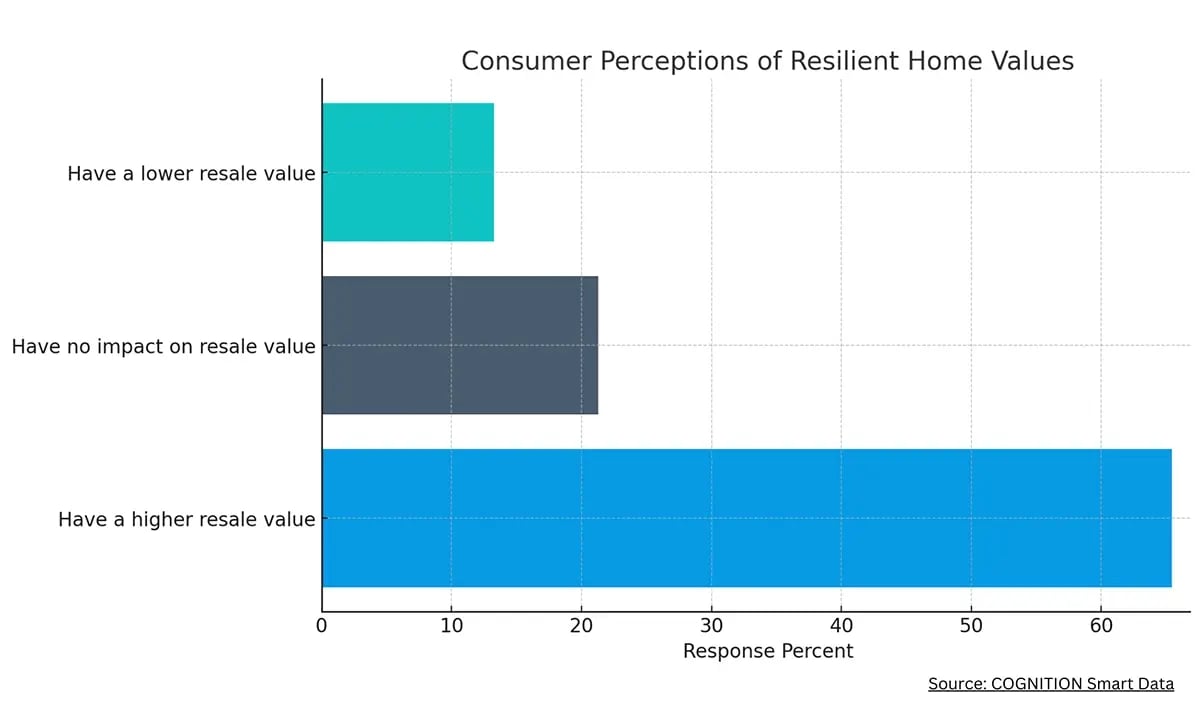 Consumer Perceptions of Resilient Home Values

Have a lower resale value

Have no impact on resale value

Have a higher resale value

0 10 20 30 40 50 60

Response Percent

Source: COGNITION Smart Data